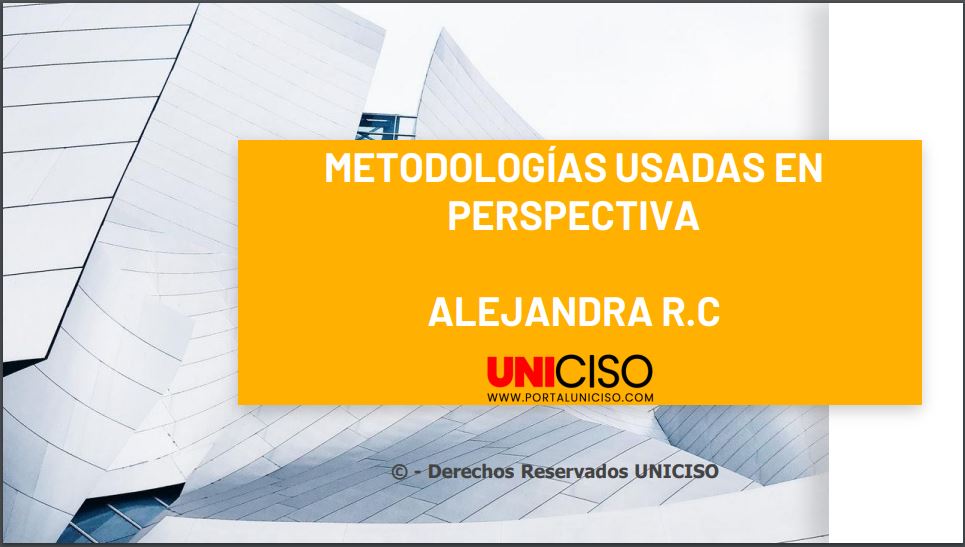 METODOLOGÍAS USADAS EN PERSPECTIVA

ALEJANDRA R.C

UNICISO
WWW.PORTALUNICISO.COM

© - Derechos Reservados UNICISO